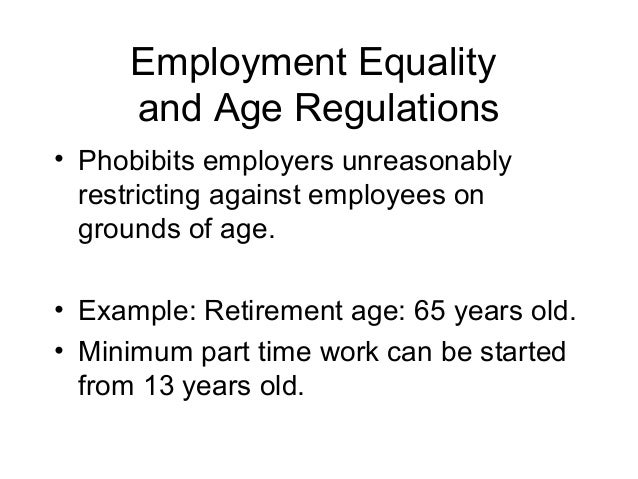 Employment Equality and Age Regulations

• Phobibits employers unreasonably restricting against employees on grounds of age.

• Example: Retirement age: 65 years old.
• Minimum part time work can be started from 13 years old.